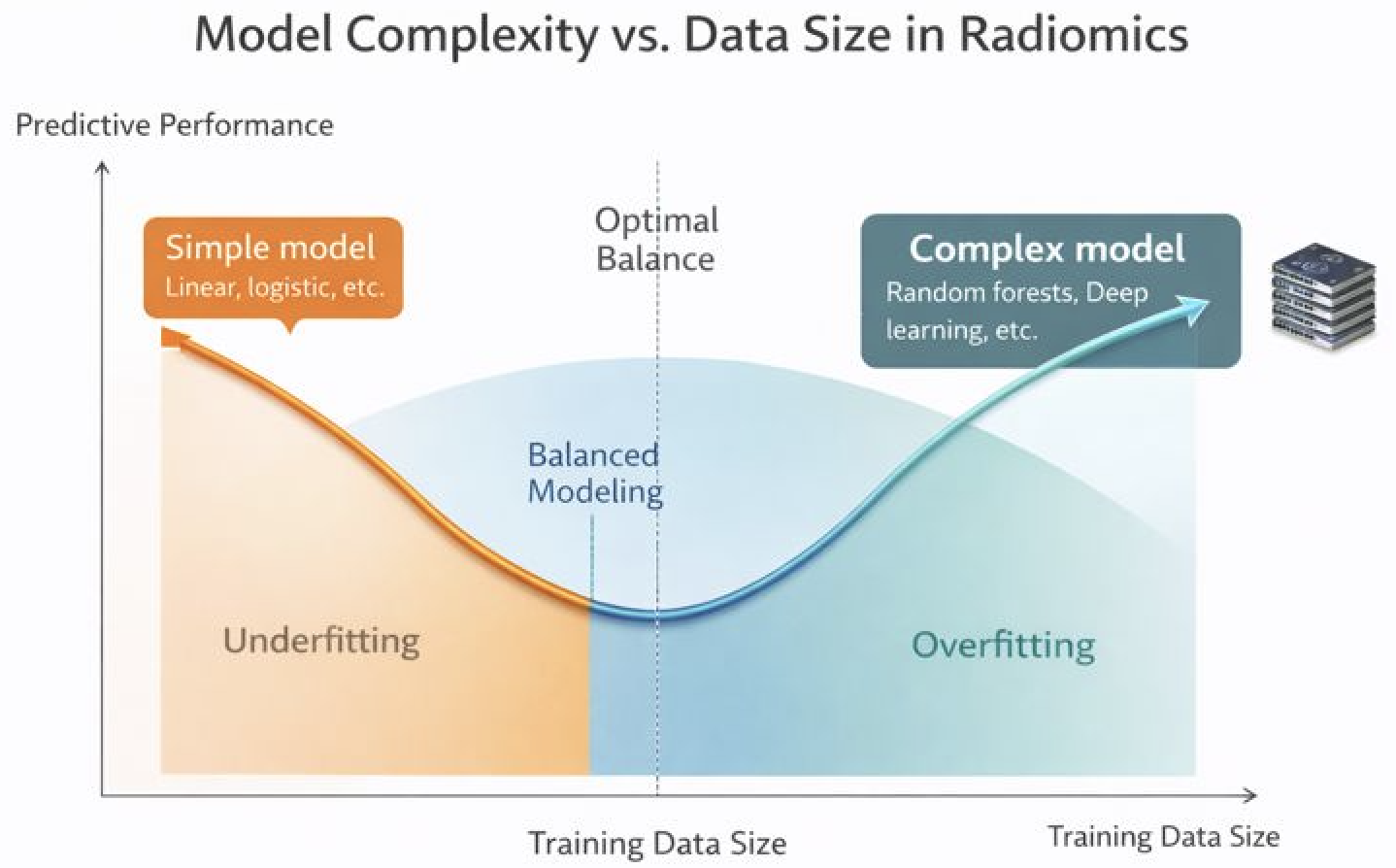 Model Complexity vs. Data Size in Radiomics

Predictive Performance

Simple model
Linear, logistic, etc.

Optimal Balance

Complex model
Random forests, Deep learning, etc.

Balanced Modeling

Underfitting

Overfitting

Training Data Size

Training Data Size